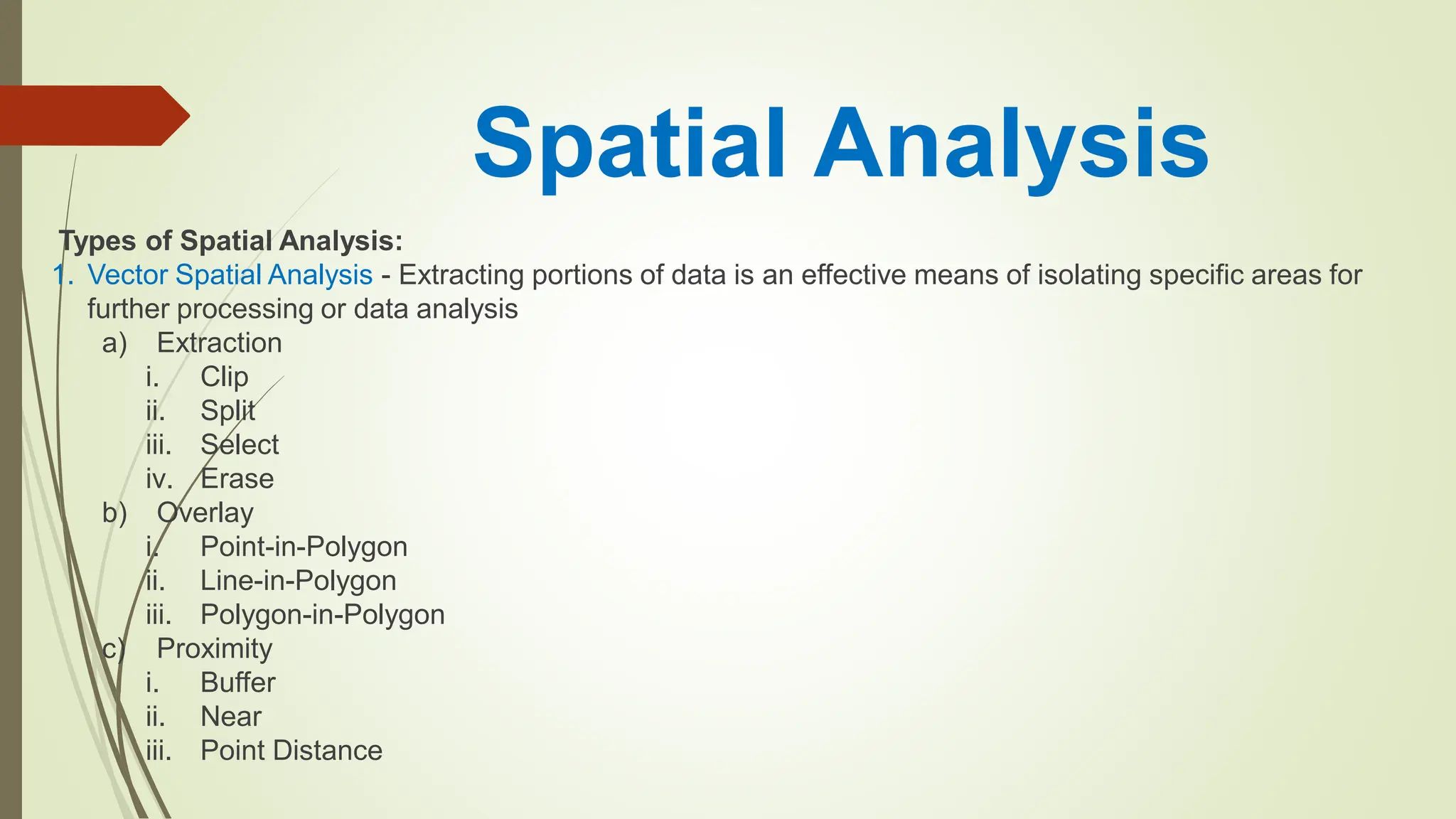 Spatial Analysis

Types of Spatial Analysis:

1. Vector Spatial Analysis - Extracting portions of data is an effective means of isolating specific areas for further processing or data analysis
a) Extraction
i. Clip
ii. Split
iii. Select
iv. Erase
b) Overlay
i. Point-in-Polygon
ii. Line-in-Polygon
iii. Polygon-in-Polygon
c) Proximity
i. Buffer
ii. Near
iii. Point Distance